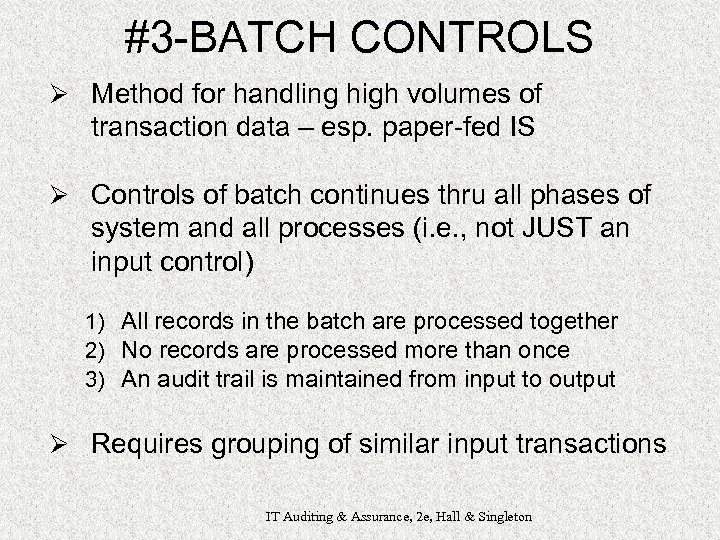 #3-BATCH CONTROLS

➢ Method for handling high volumes of transaction data – esp. paper-fed IS

➢ Controls of batch continues thru all phases of system and all processes (i.e., not JUST an input control)

1) All records in the batch are processed together
2) No records are processed more than once
3) An audit trail is maintained from input to output

➢ Requires grouping of similar input transactions

IT Auditing & Assurance, 2e, Hall & Singleton